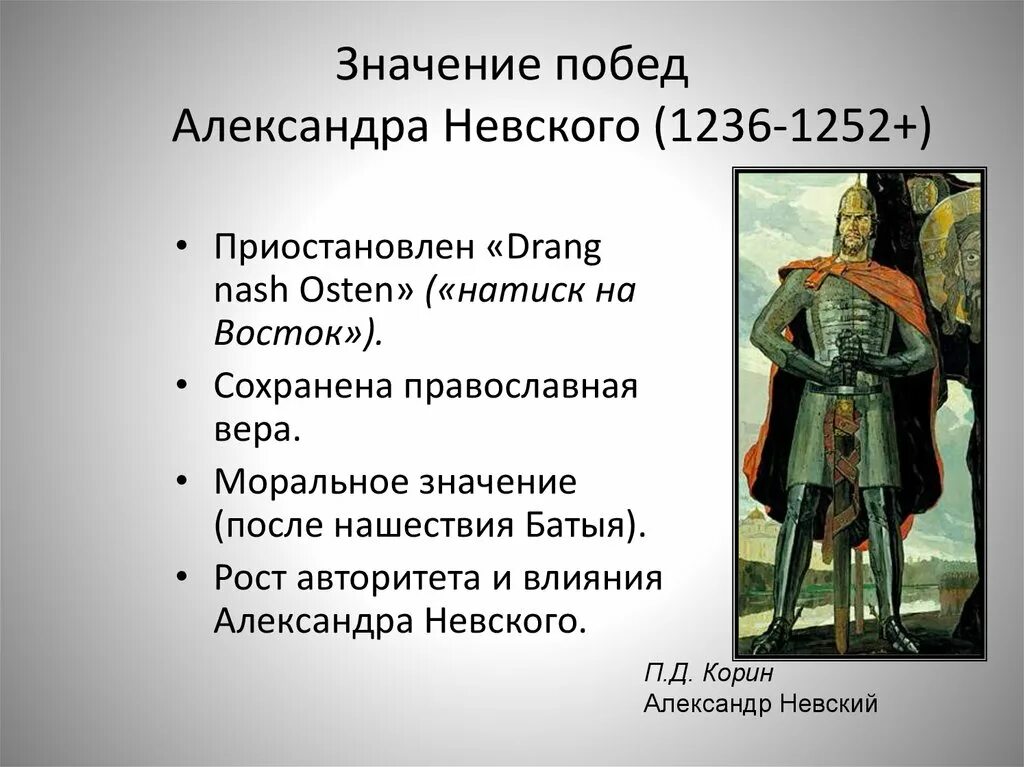 Значение побед Александра Невского (1236-1252+)

• Приостановлен «Drang nash Osten» («натиск на Восток»).
• Сохранена православная вера.
• Моральное значение (после нашествия Батыя).
• Рост авторитета и влияния Александра Невского.

П.Д. Корин
Александр Невский